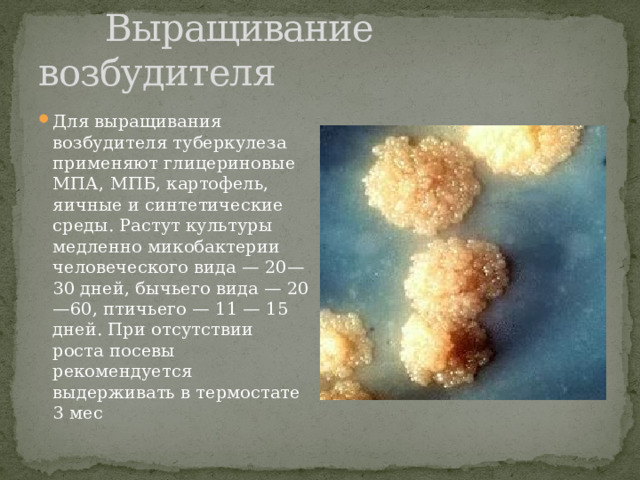 Выращивание возбудителя

Для выращивания возбудителя туберкулеза применяют глицериновые МПА, МПБ, картофель, яичные и синтетические среды. Растут культуры медленно микобактерии человеческого вида — 20—30 дней, бычьего вида — 20—60, птичьего — 11 — 15 дней. При отсутствии роста посевы рекомендуется выдерживать в термостате 3 мес